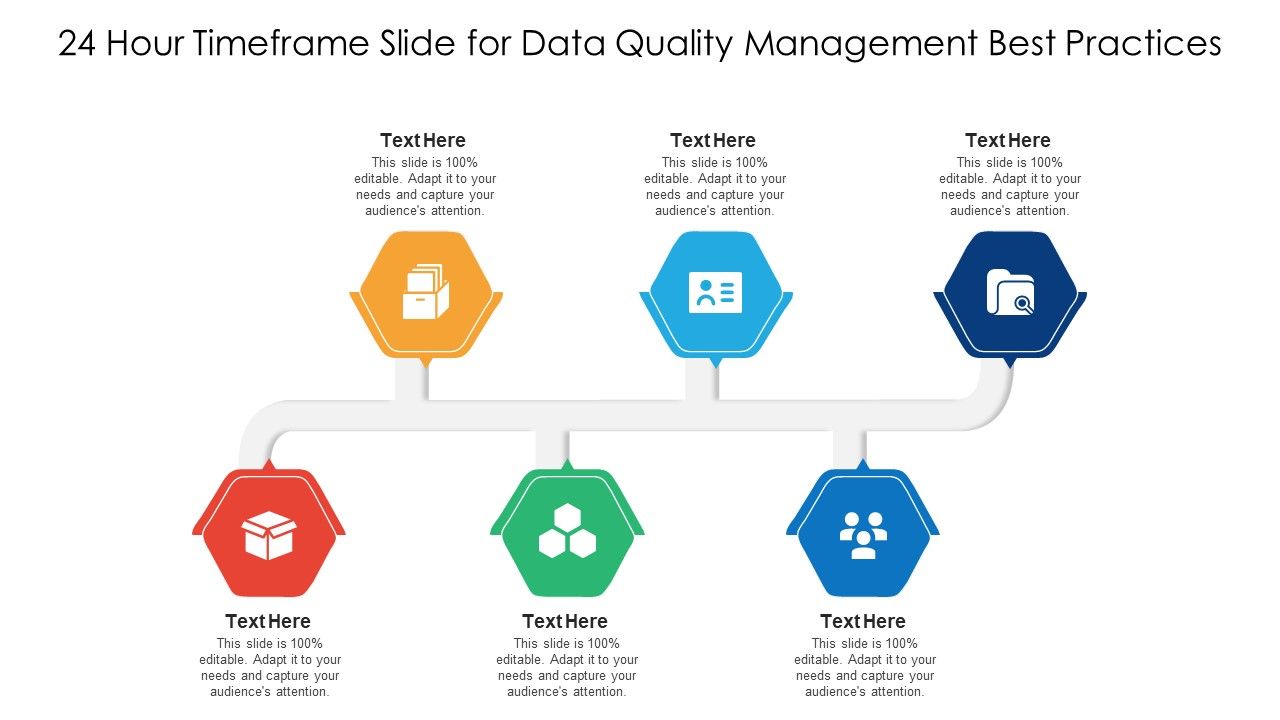 24 Hour Timeframe Slide for Data Quality Management Best Practices

Text Here
This slide is 100% editable. Adapt it to your needs and capture your audience's attention.

Text Here
This slide is 100% editable. Adapt it to your needs and capture your audience's attention.

Text Here
This slide is 100% editable. Adapt it to your needs and capture your audience's attention.

Text Here
This slide is 100% editable. Adapt it to your needs and capture your audience's attention.

Text Here
This slide is 100% editable. Adapt it to your needs and capture your audience's attention.

Text Here
This slide is 100% editable. Adapt it to your needs and capture your audience's attention.